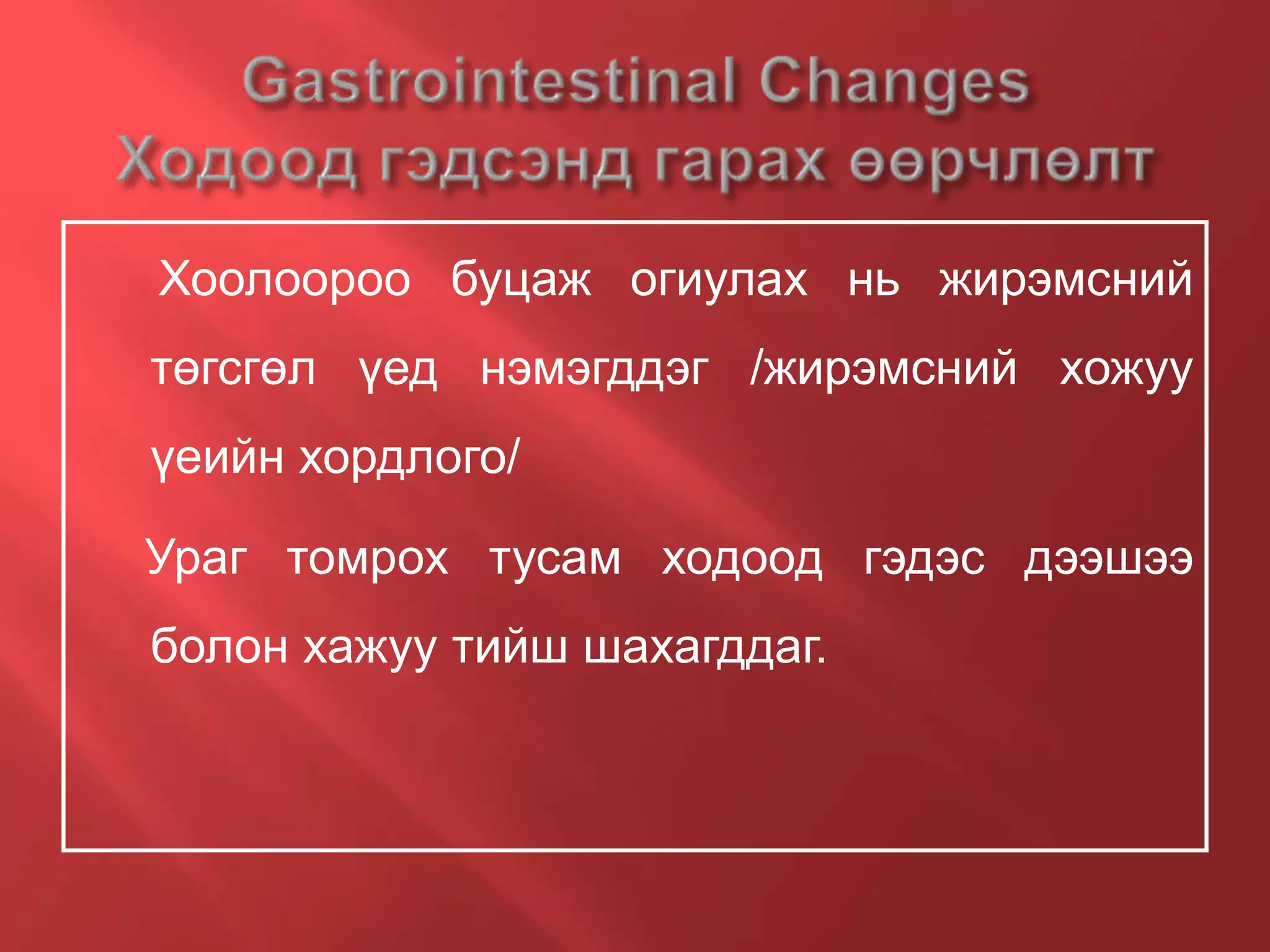 Gastrointestinal Changes
Ходоод гэдсэнд гарах өөрчлөлт

Хоолоороо буцаж огиулах нь жирэмсний төгсгөл үед нэмэгддэг /жирэмсний хожуу үеийн хордлого/

Ураг томрох тусам ходоод гэдэс дээшээ болон хажуу тийш шахагддаг.